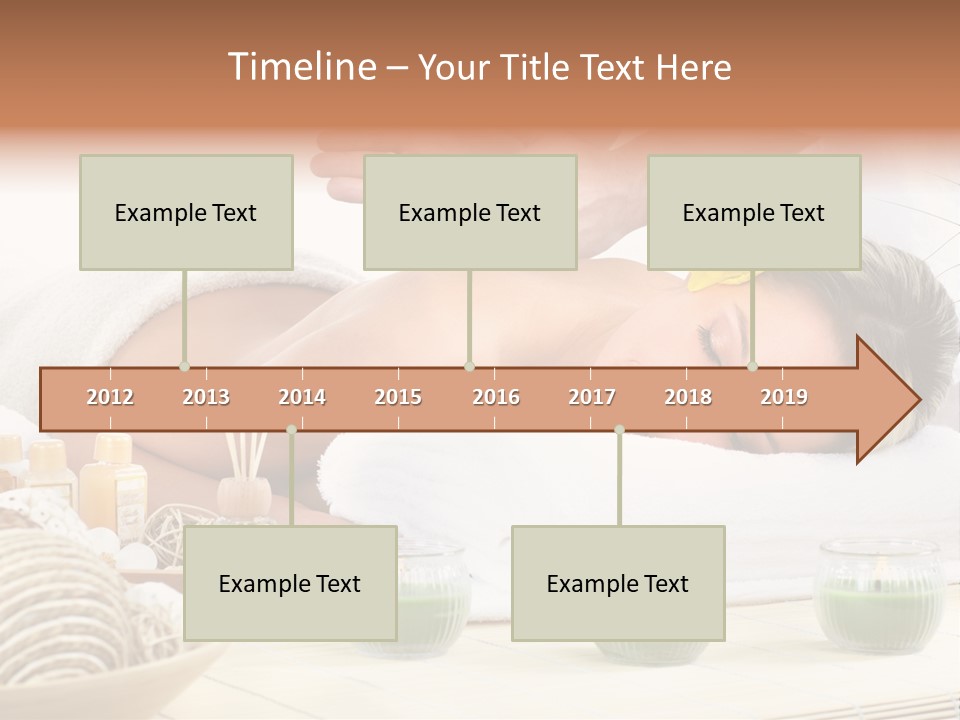 Timeline – Your Title Text Here

Example Text

Example Text

Example Text

2012 2013 2014 2015 2016 2017 2018 2019

Example Text

Example Text